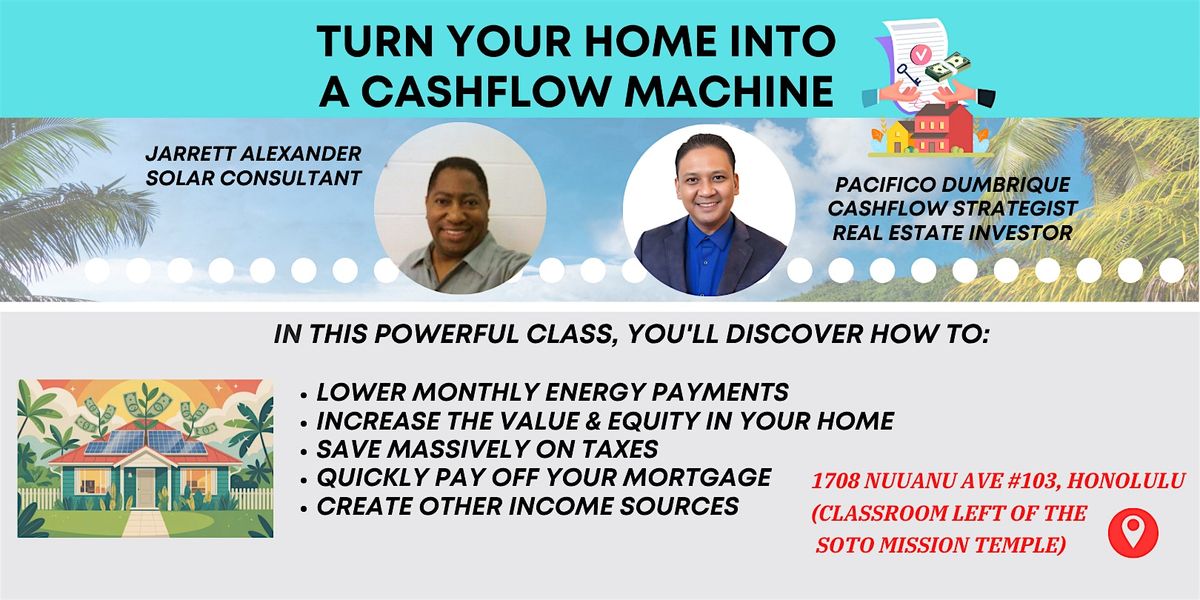 TURN YOUR HOME INTO A CASHFLOW MACHINE

JARRETT ALEXANDER
SOLAR CONSULTANT

PACIFICO DUMBRIQUE
CASHFLOW STRATEGIST
REAL ESTATE INVESTOR

IN THIS POWERFUL CLASS, YOU'LL DISCOVER HOW TO:

• LOWER MONTHLY ENERGY PAYMENTS
• INCREASE THE VALUE & EQUITY IN YOUR HOME
• SAVE MASSIVELY ON TAXES
• QUICKLY PAY OFF YOUR MORTGAGE
• CREATE OTHER INCOME SOURCES

1708 NUUANU AVE #103, HONOLULU
(CLASSROOM LEFT OF THE SOTO MISSION TEMPLE)